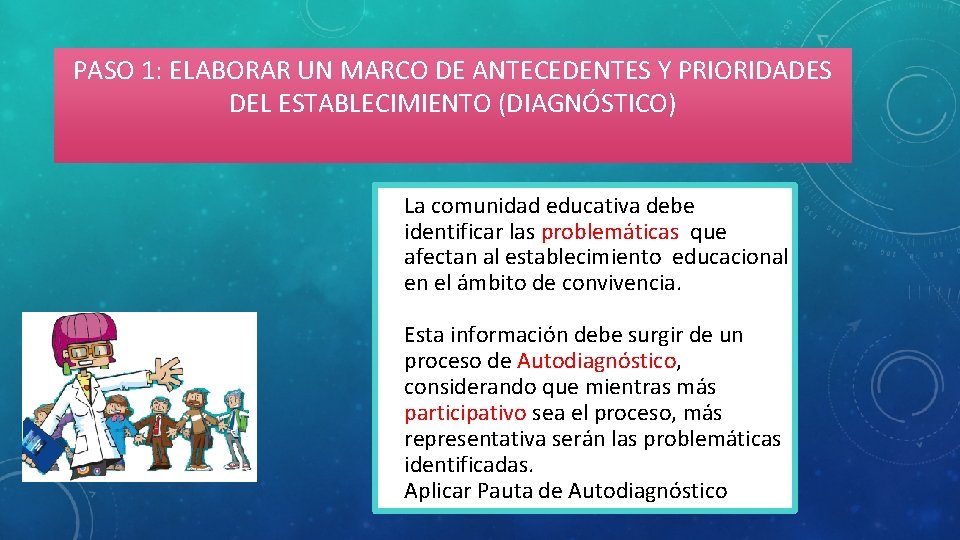 PASO 1: ELABORAR UN MARCO DE ANTECEDENTES Y PRIORIDADES DEL ESTABLECIMIENTO (DIAGNÓSTICO)

La comunidad educativa debe identificar las problemáticas que afectan al establecimiento educacional en el ámbito de convivencia.

Esta información debe surgir de un proceso de Autodiagnóstico, considerando que mientras más participativo sea el proceso, más representativa serán las problemáticas identificadas.
Aplicar Pauta de Autodiagnóstico